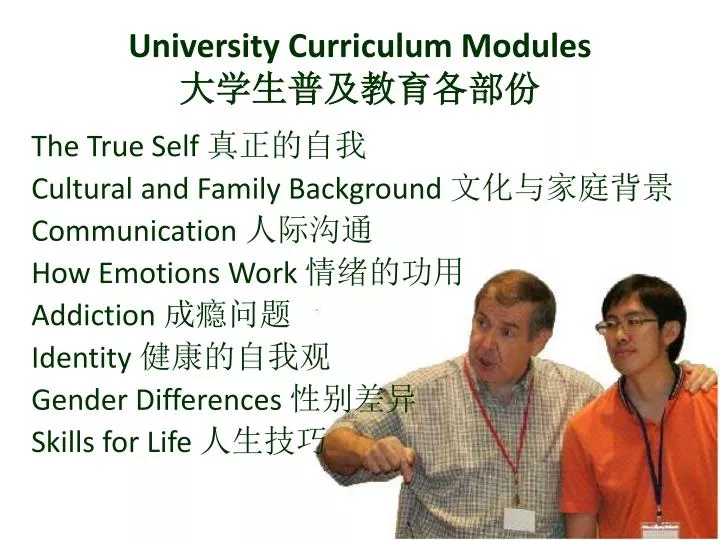 University Curriculum Modules
大学生普及教育各部份

The True Self 真正的自我
Cultural and Family Background 文化与家庭背景
Communication 人际沟通
How Emotions Work 情绪的功用
Addiction 成瘾问题
Identity 健康的自我观
Gender Differences 性别差异
Skills for Life 人生技巧